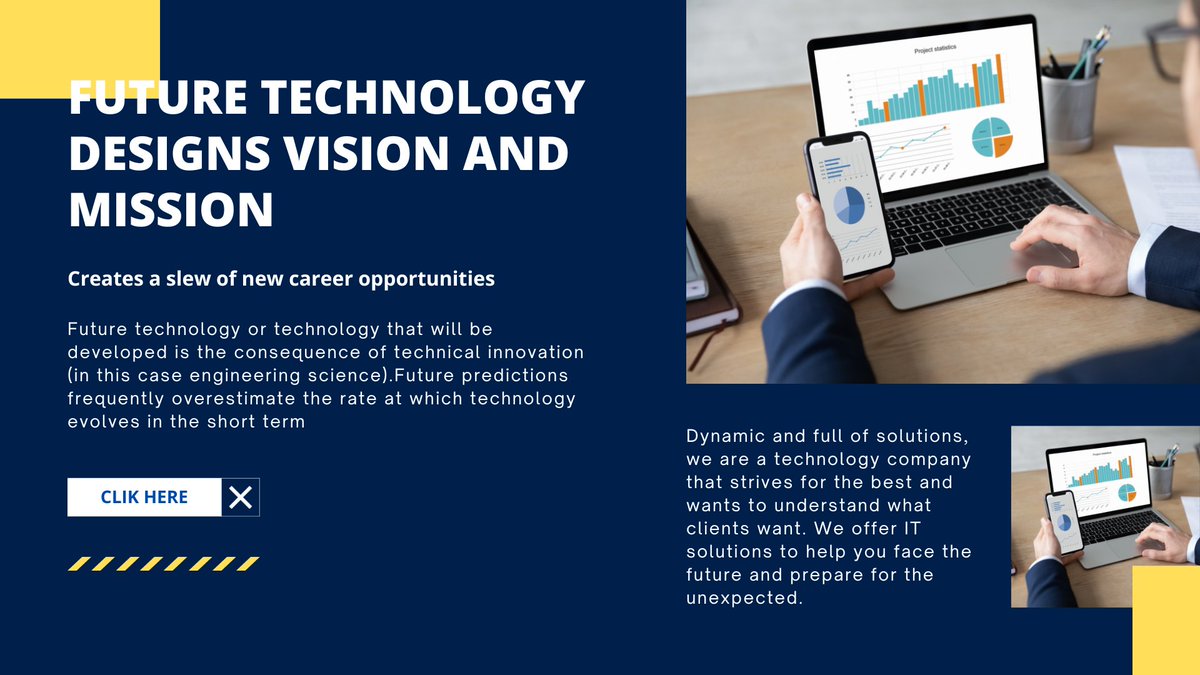 FUTURE TECHNOLOGY DESIGNS VISION AND MISSION

Creates a slew of new career opportunities

Future technology or technology that will be developed is the consequence of technical innovation (in this case engineering science).Future predictions frequently overestimate the rate at which technology evolves in the short term

CLIK HERE

Project statistics

Dynamic and full of solutions, we are a technology company that strives for the best and wants to understand what clients want. We offer IT solutions to help you face the future and prepare for the unexpected.